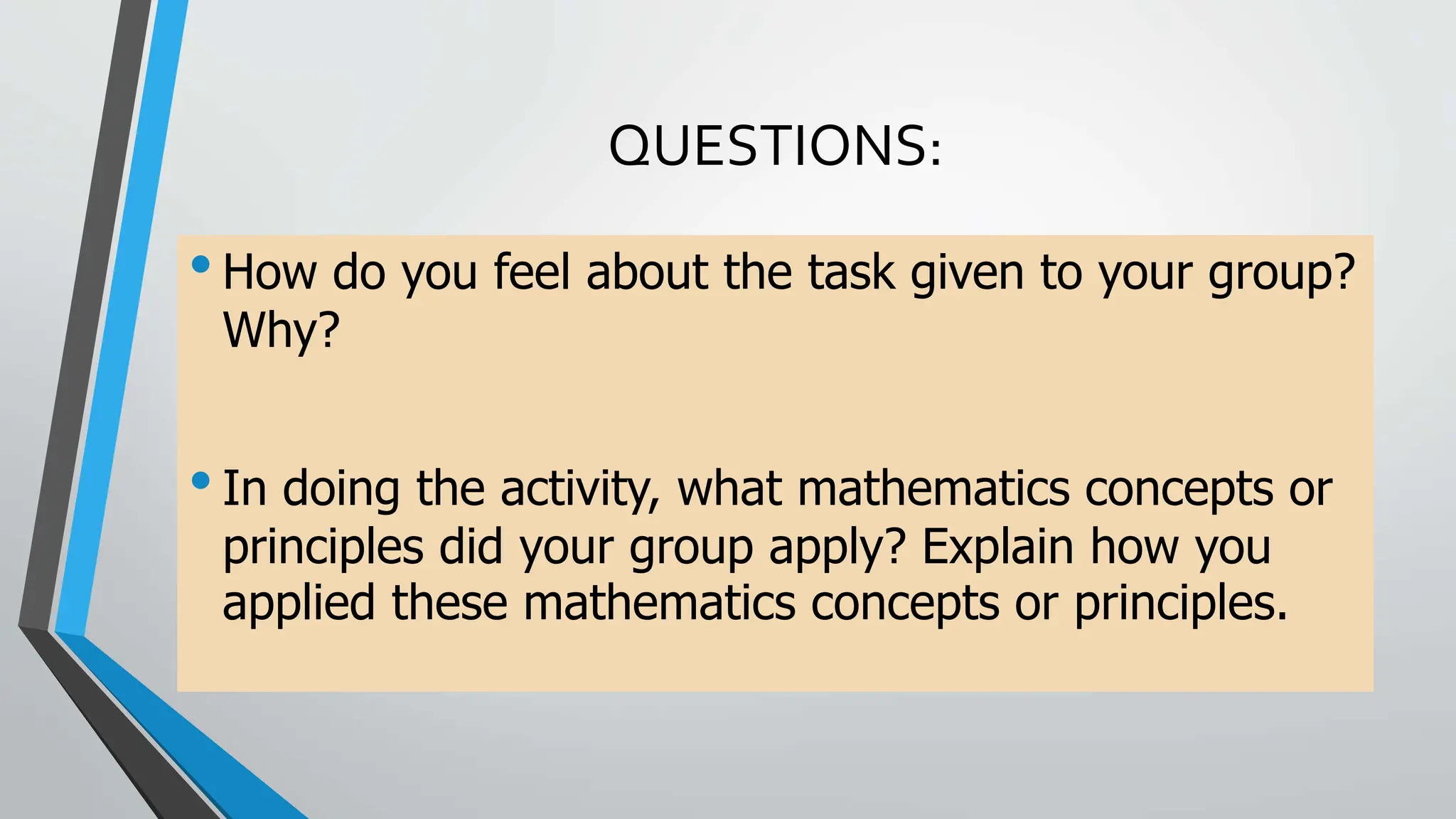 QUESTIONS:

• How do you feel about the task given to your group? Why?

• In doing the activity, what mathematics concepts or principles did your group apply? Explain how you applied these mathematics concepts or principles.